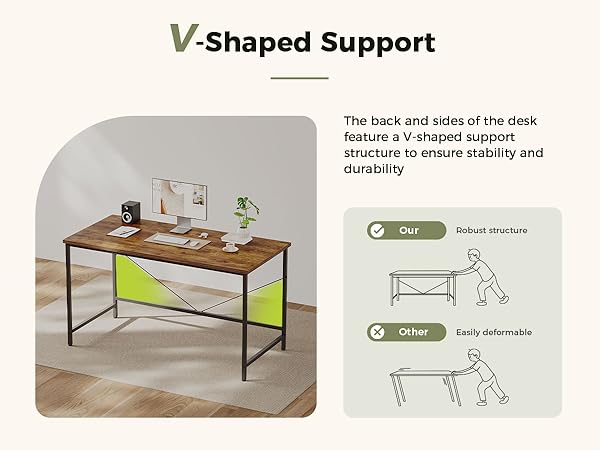 V-Shaped Support

The back and sides of the desk feature a V-shaped support structure to ensure stability and durability

Our
Robust structure

Other
Easily deformable